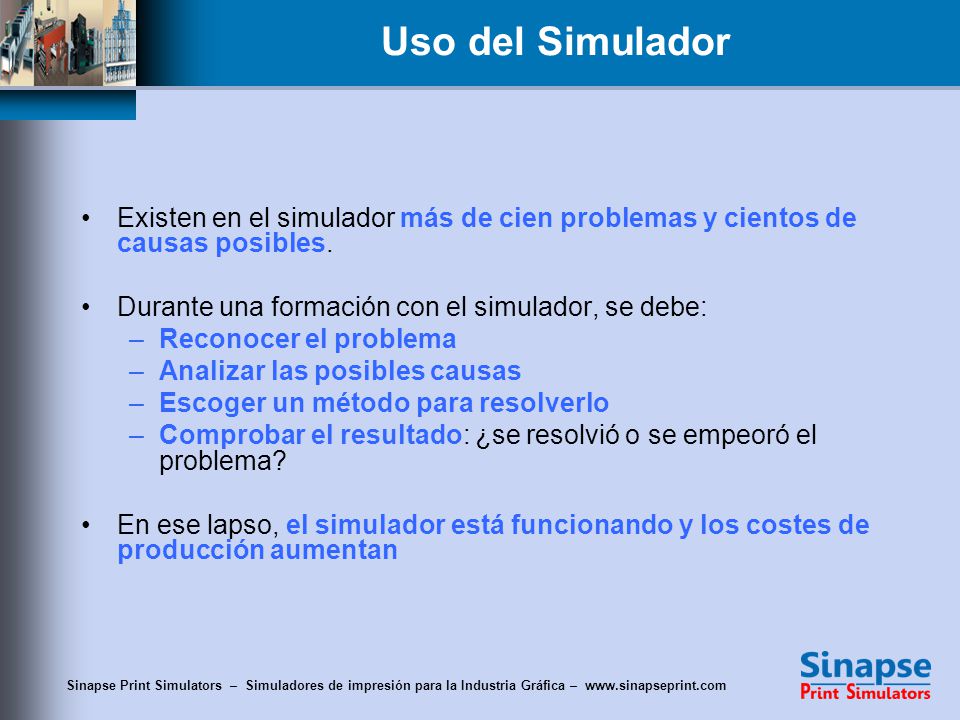 Uso del Simulador

• Existen en el simulador más de cien problemas y cientos de causas posibles.

• Durante una formación con el simulador, se debe:
– Reconocer el problema
– Analizar las posibles causas
– Escoger un método para resolverlo
– Comprobar el resultado: ¿se resolvió o se empeoró el problema?

• En ese lapso, el simulador está funcionando y los costes de producción aumentan

Sinapse Print Simulators – Simuladores de impresión para la Industria Gráfica – www.sinapseprint.com

Sinapse Print Simulators